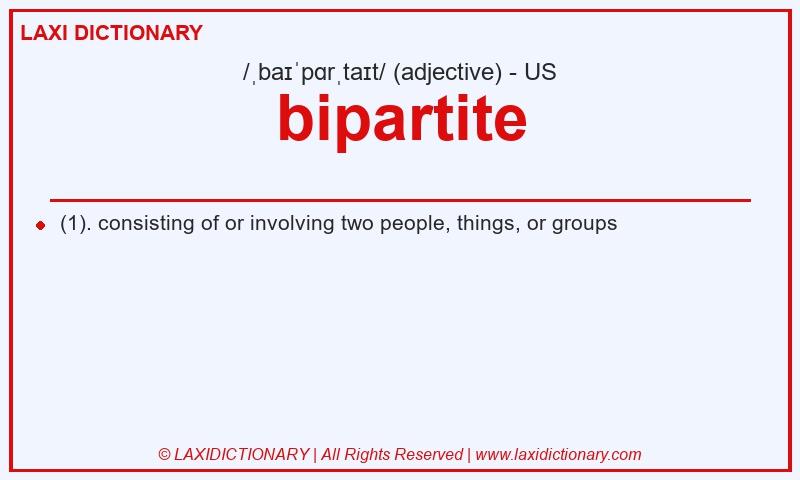 LAXI DICTIONARY

/ˌbaɪˈpɑrˌtaɪt/ (adjective) - US

bipartite

(1). consisting of or involving two people, things, or groups

© LAXIDICTIONARY | All Rights Reserved | www.laxidictionary.com